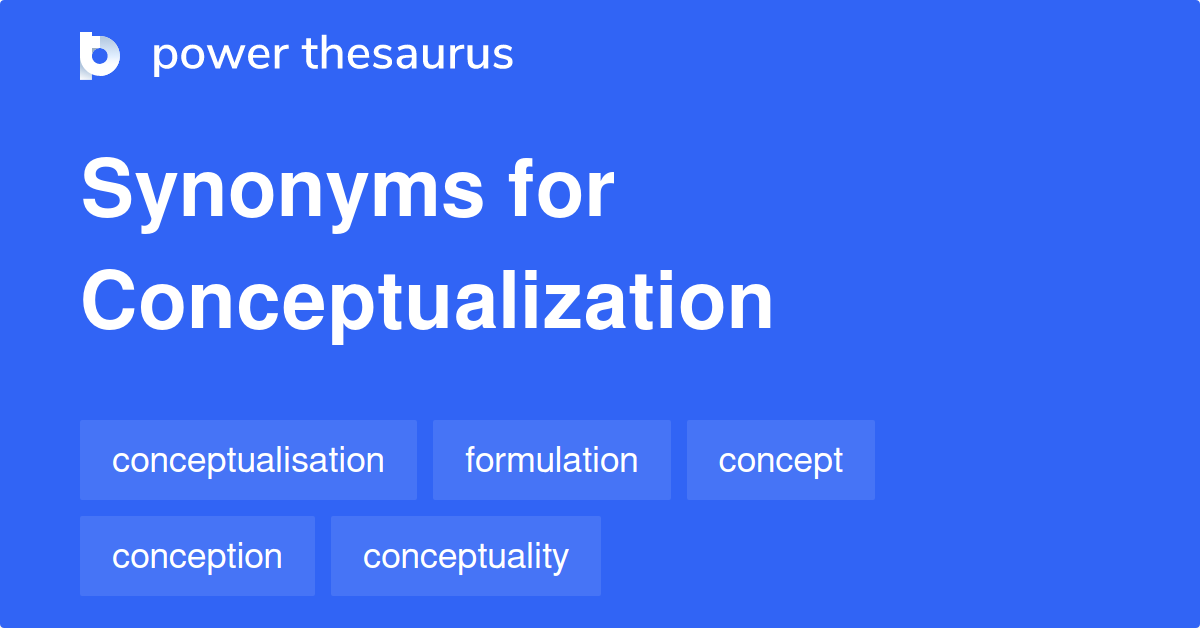 power thesaurus

Synonyms for Conceptualization

conceptualisation formulation concept

conception conceptuality